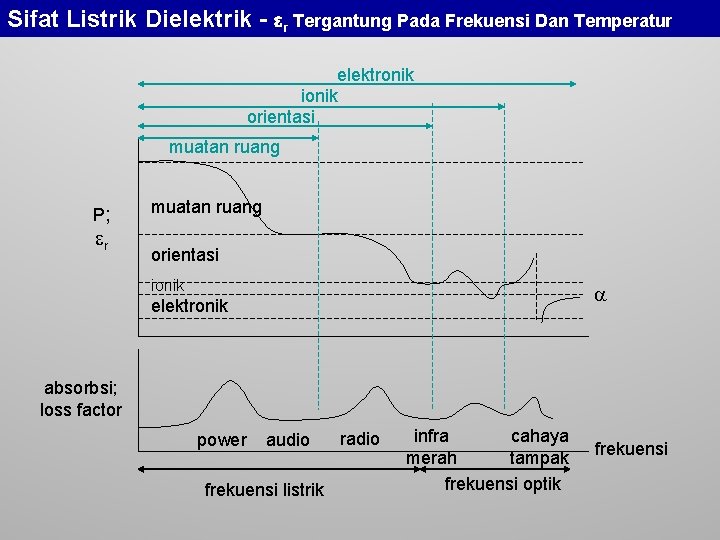 Sifat Listrik Dielektrik - $\varepsilon_r$ Tergantung Pada Frekuensi Dan Temperatur

elektronik

ionik

orientasi

muatan ruang

P; $\varepsilon_r$

muatan ruang

orientasi

ionik

elektronik

$\alpha$

absorbsi; loss factor

power

audio

radio

infra merah

cahaya tampak

frekuensi

frekuensi listrik

frekuensi optik